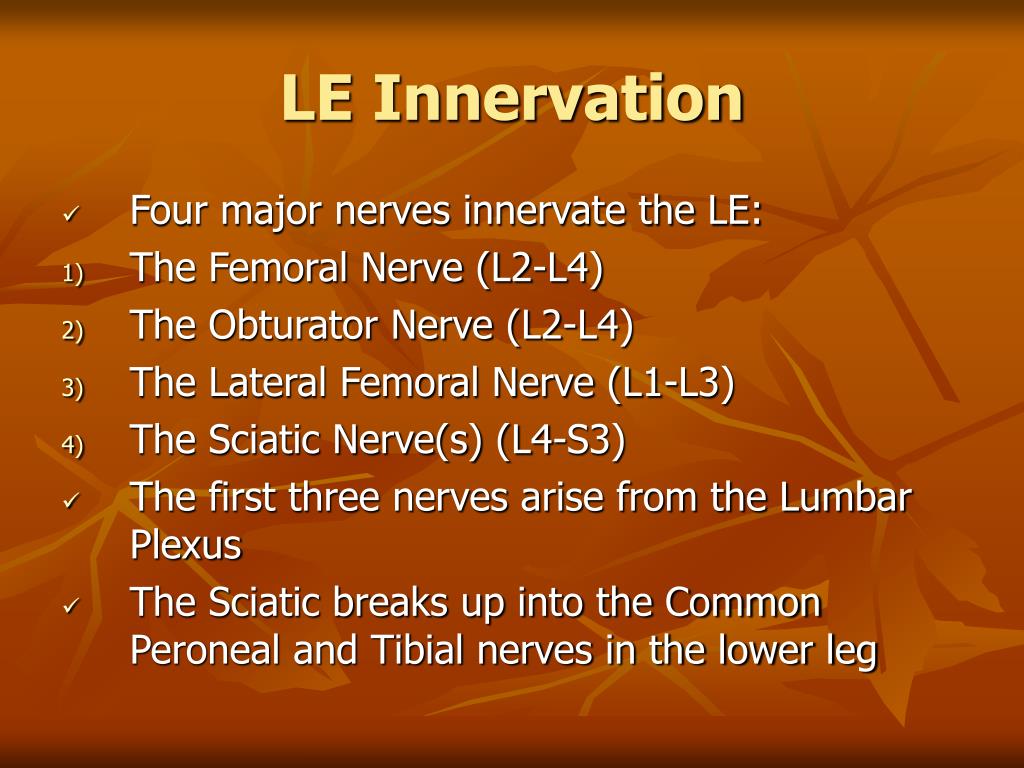 LE Innervation

✓ Four major nerves innervate the LE:
1) The Femoral Nerve (L2-L4)
2) The Obturator Nerve (L2-L4)
3) The Lateral Femoral Nerve (L1-L3)
4) The Sciatic Nerve(s) (L4-S3)
✓ The first three nerves arise from the Lumbar Plexus
✓ The Sciatic breaks up into the Common Peroneal and Tibial nerves in the lower leg